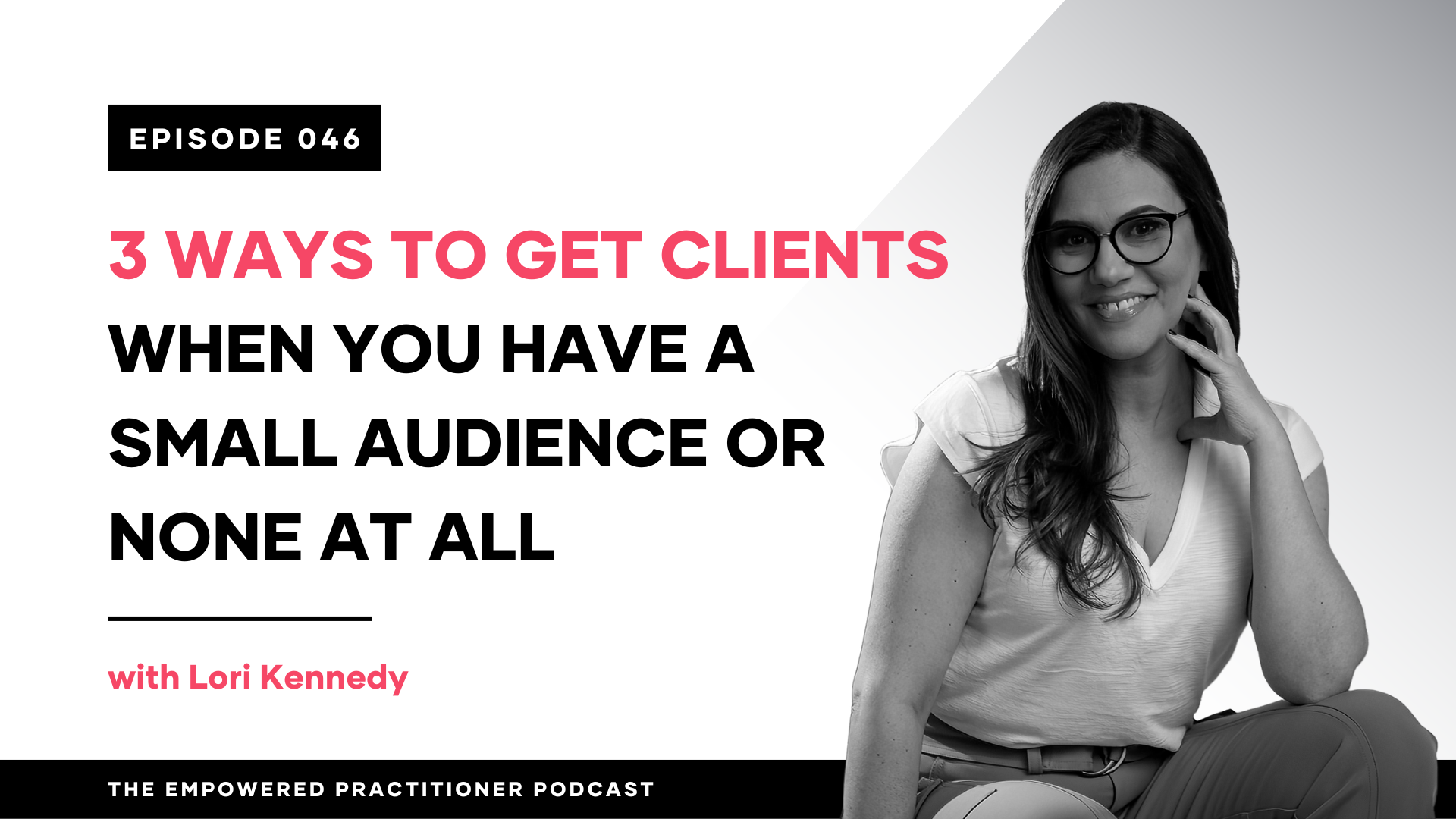 EPISODE 046

3 WAYS TO GET CLIENTS WHEN YOU HAVE A SMALL AUDIENCE OR NONE AT ALL

with Lori Kennedy

THE EMPOWERED PRACTITIONER PODCAST